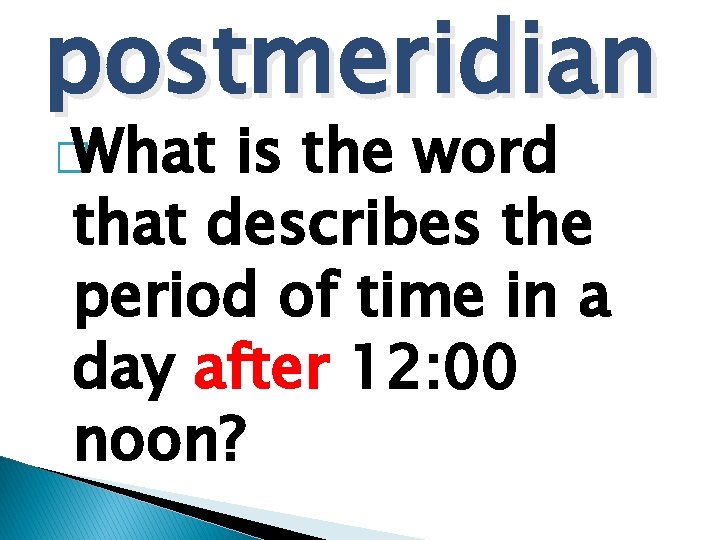 postmeridian

What is the word that describes the period of time in a day after 12:00 noon?